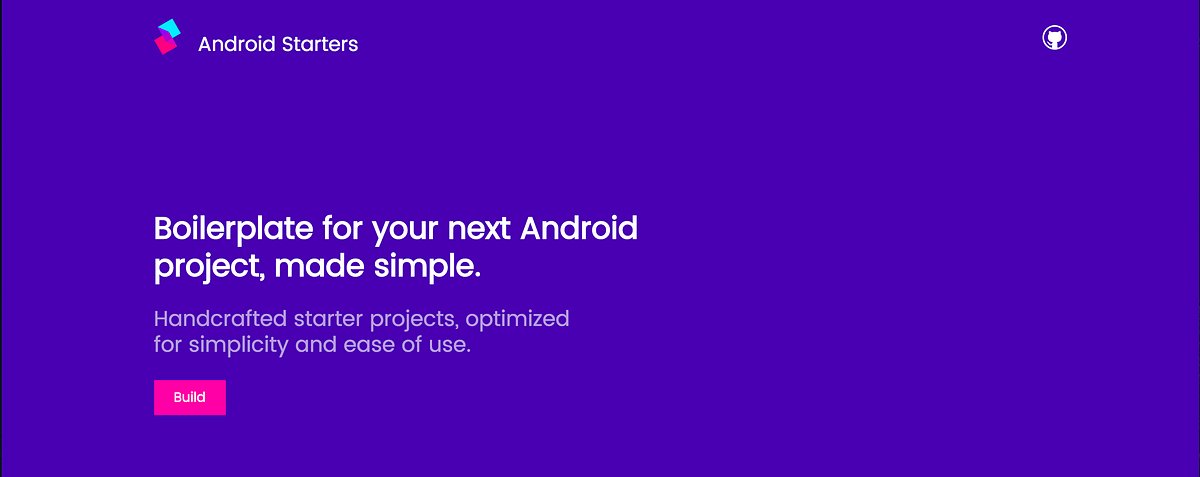 Android Starters

Boilerplate for your next Android project, made simple.

Handcrafted starter projects, optimized for simplicity and ease of use.

Build